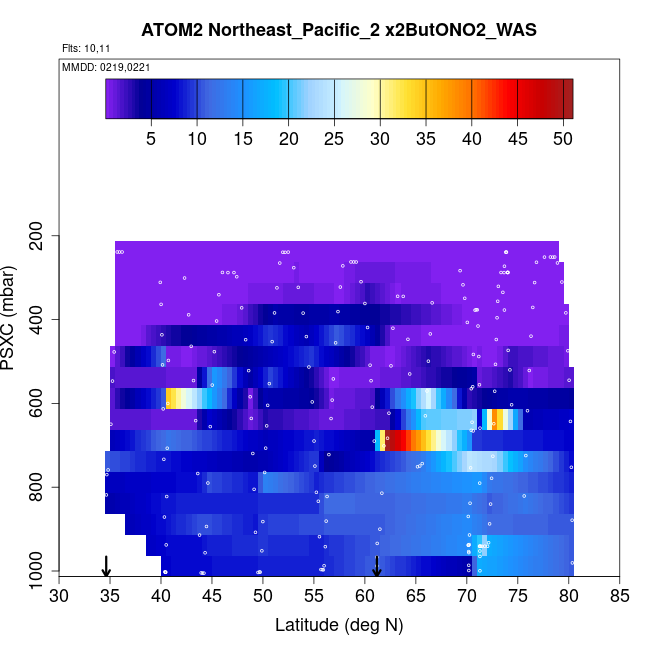 ATOM2 Northeast_Pacific_2 x2ButONO2_WAS

Flts: 10,11

MMDD: 0219,0221

5 10 15 20 25 30 35 40 45 50

PSXC (mbar)

200
400
600
800
1000

30 35 40 45 50 55 60 65 70 75 80 85

Latitude (deg N)